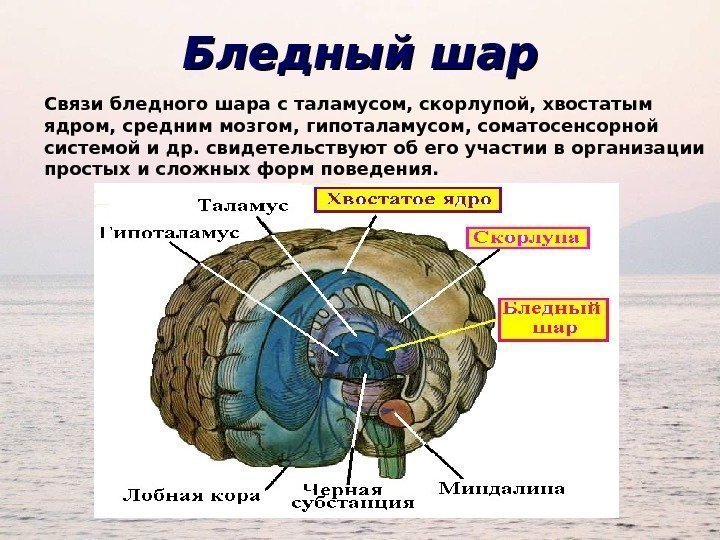 Бледный шар

Связи бледного шара с таламусом, скорлупой, хвостатым ядром, средним мозгом, гипоталамусом, соматосенсорной системой и др. свидетельствуют об его участии в организации простых и сложных форм поведения.

Таламус
Хвостатое ядро
Гипоталамус
Скорлупа
Бледный шар
Лобная кора
Черная субстанция
Миндалина